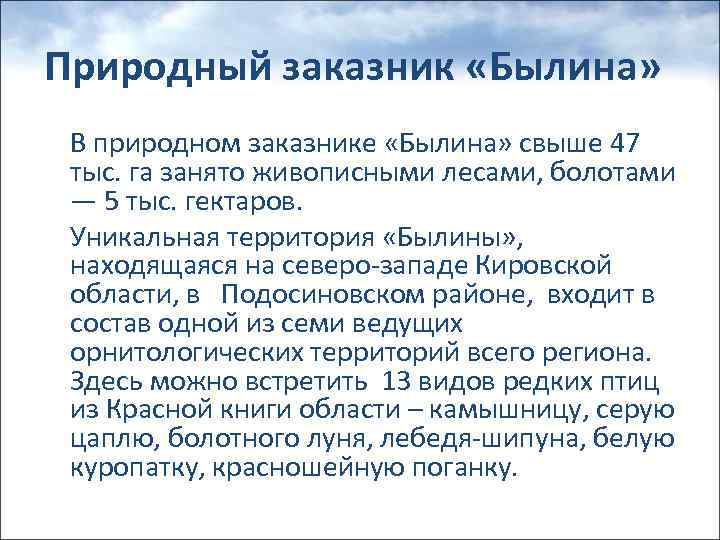 Природный заказник «Былина»

В природном заказнике «Былина» свыше 47 тыс. га занято живописными лесами, болотами — 5 тыс. гектаров.

Уникальная территория «Былины», находящаяся на северо-западе Кировской области, в  Подосиновском районе,  входит в состав одной из семи ведущих орнитологических территорий всего региона. Здесь можно встретить  13 видов редких птиц из Красной книги области – камышницу, серую цаплю, болотного луня, лебедя-шипуна, белую куропатку, красношейную поганку.